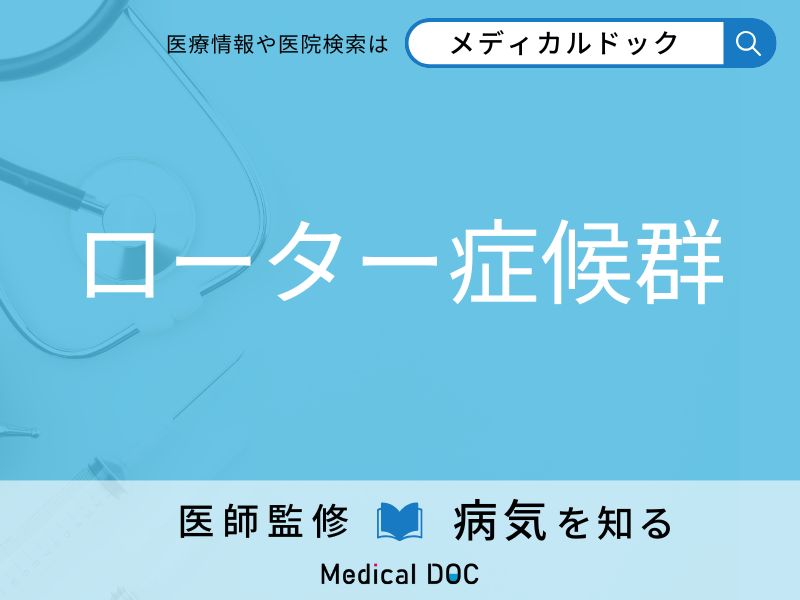 医療情報や医院検索は メディカルドック

ローター症候群

医師監修 病気を知る

Medical DOC